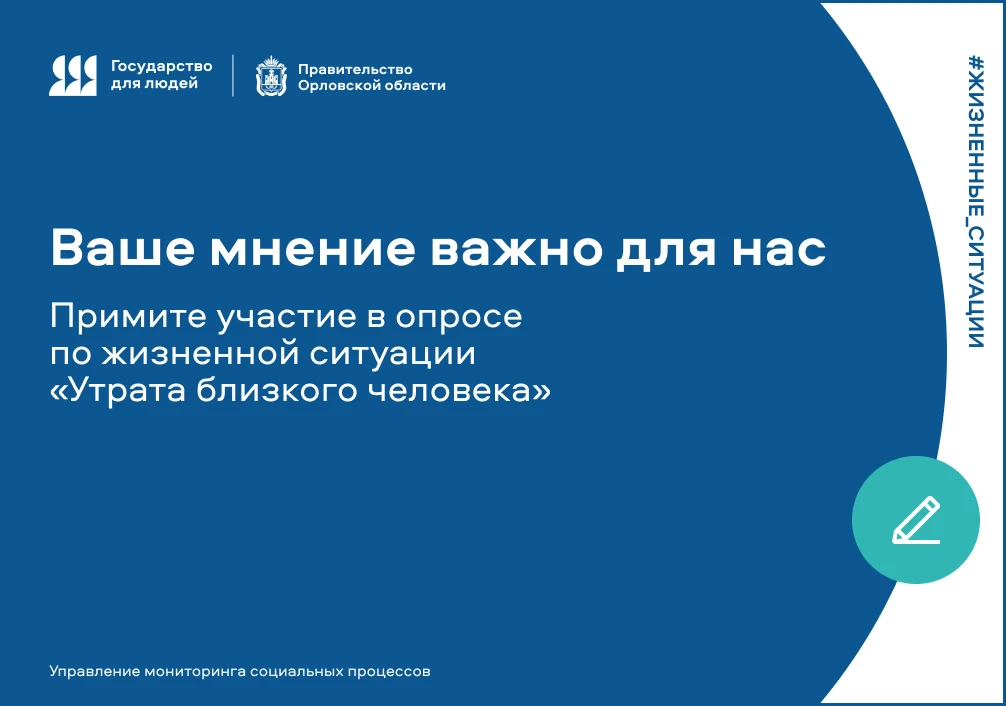 Государство для людей

Правительство Орловской области

#ЖИЗНЕННЫЕ_СИТУАЦИИ

Ваше мнение важно для нас

Примите участие в опросе по жизненной ситуации «Утрата близкого человека»

Управление мониторинга социальных процессов